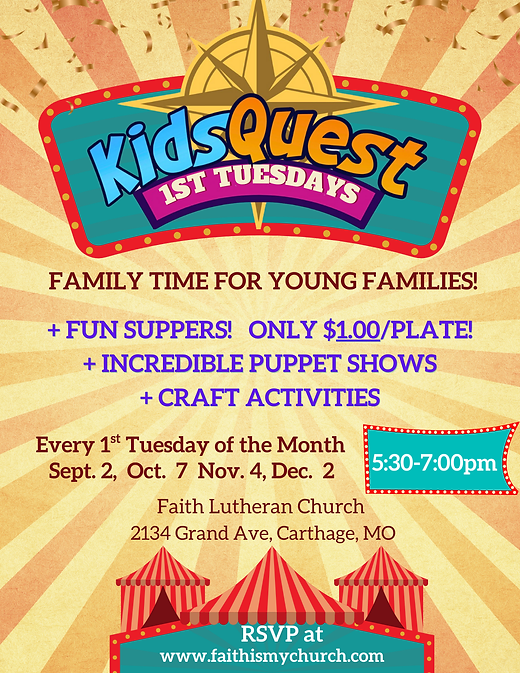 KidsQuest
1ST TUESDAYS

FAMILY TIME FOR YOUNG FAMILIES!

+ FUN SUPPERS! ONLY $1.00/PLATE!
+ INCREDIBLE PUPPET SHOWS
+ CRAFT ACTIVITIES

Every 1st Tuesday of the Month
Sept. 2, Oct. 7 Nov. 4, Dec. 2

5:30-7:00pm

Faith Lutheran Church
2134 Grand Ave, Carthage, MO

RSVP at
www.faithismychurch.com